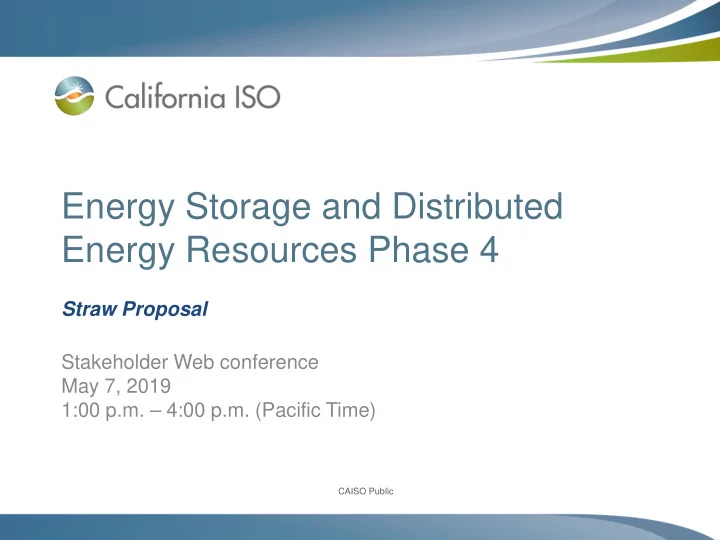 California ISO

Energy Storage and Distributed Energy Resources Phase 4

Straw Proposal

Stakeholder Web conference
May 7, 2019
1:00 p.m. – 4:00 p.m. (Pacific Time)

CAISO Public